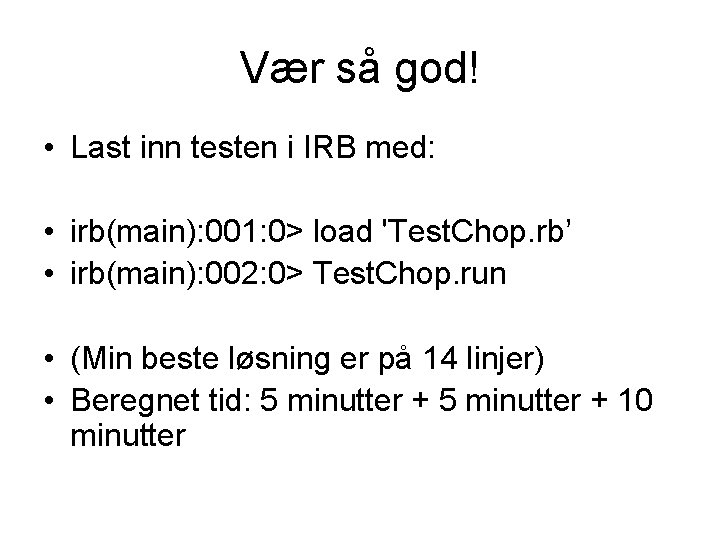 Vær så god!

• Last inn testen i IRB med:

• irb(main):001:0> load 'TestChop.rb’
• irb(main):002:0> TestChop.run

• (Min beste løsning er på 14 linjer)
• Beregnet tid: 5 minutter + 5 minutter + 10 minutter